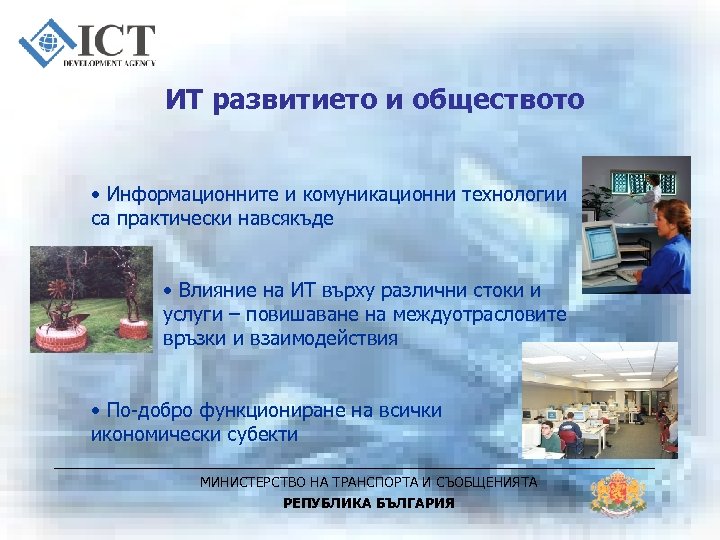 ICT
DEVELOPMENT AGENCY

ИТ развитието и обществото

• Информационните и комуникационни технологии са практически навсякъде

• Влияние на ИТ върху различни стоки и услуги – повишаване на междуотрасловите връзки и взаимодействия

• По-добро функциониране на всички икономически субекти

МИНИСТЕРСТВО НА ТРАНСПОРТА И СЪОБЩЕНИЯТА
РЕПУБЛИКА БЪЛГАРИЯ